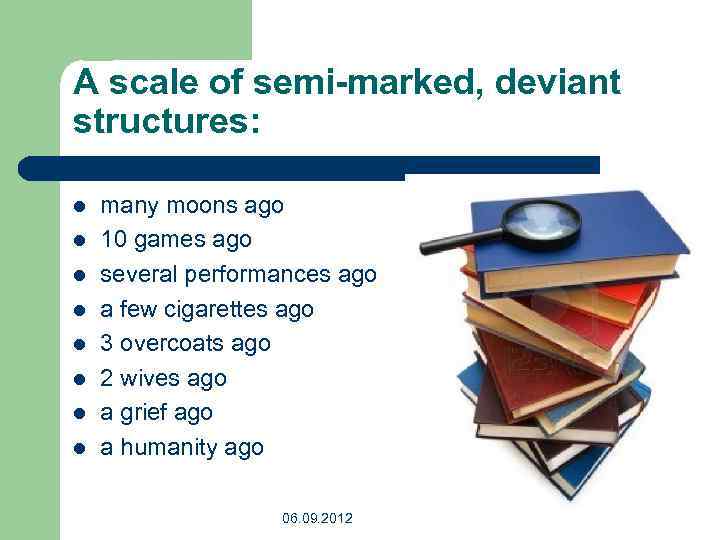 A scale of semi-marked, deviant structures:

- many moons ago
- 10 games ago
- several performances ago
- a few cigarettes ago
- 3 overcoats ago
- 2 wives ago
- a grief ago
- a humanity ago

06.09.2012